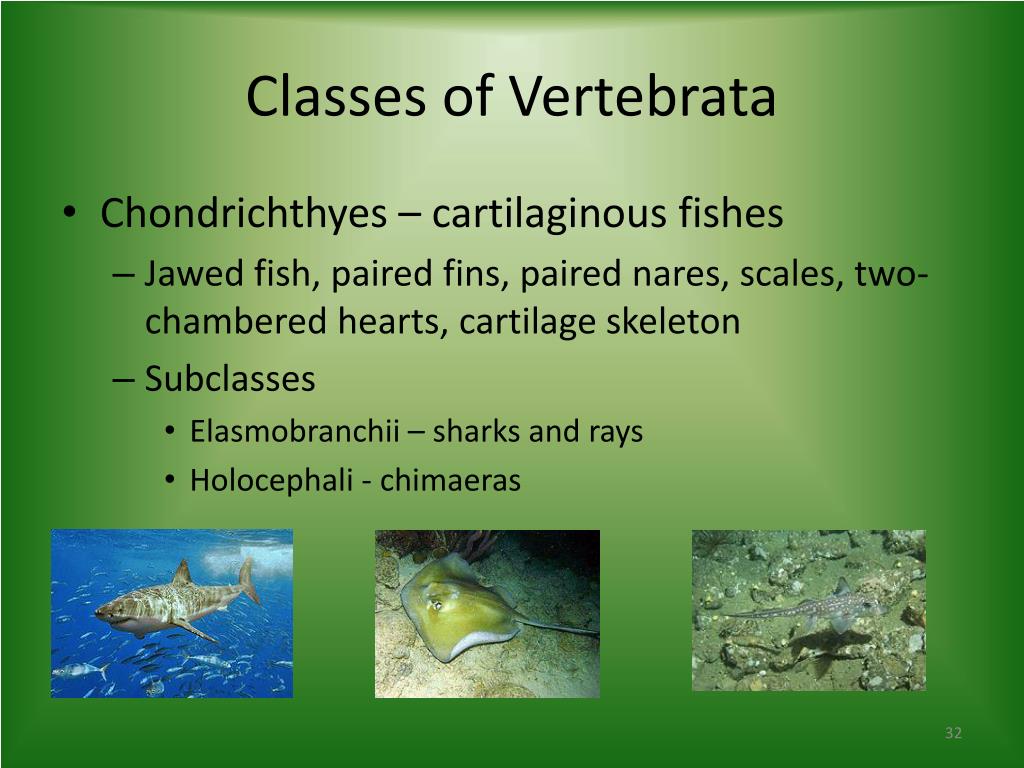 Classes of Vertebrata

• Chondrichthyes – cartilaginous fishes
– Jawed fish, paired fins, paired nares, scales, two-chambered hearts, cartilage skeleton
– Subclasses
• Elasmobranchii – sharks and rays
• Holocephali - chimaeras

32